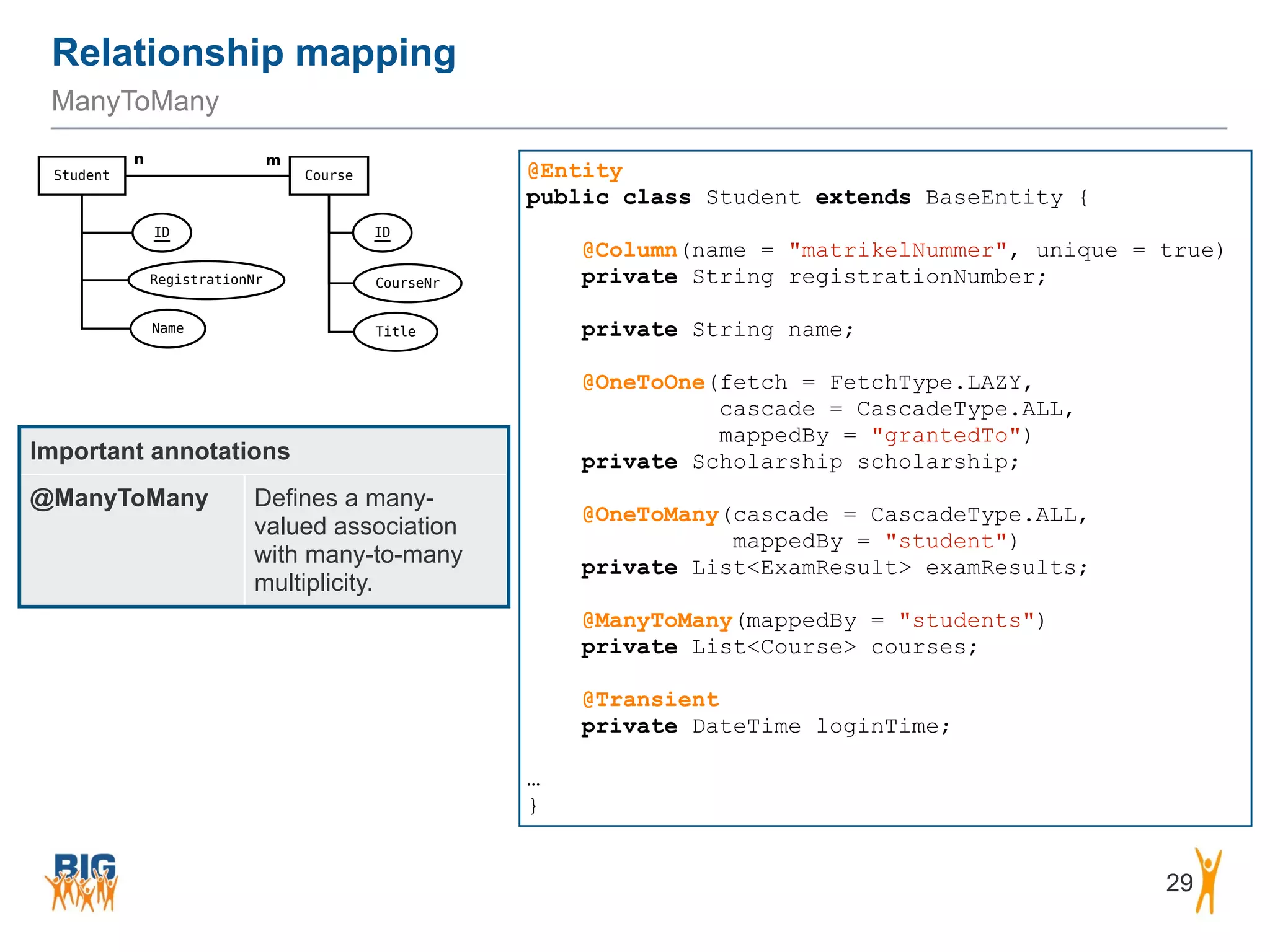 Relationship mapping
ManyToMany

Student n m Course

ID
RegistrationNr
Name

ID
CourseNr
Title

| Important annotations | |
|---|---|
| @ManyToMany | Defines a many-valued association with many-to-many multiplicity. |

@Entity
public class Student extends BaseEntity {

    @Column(name = "matrikelNummer", unique = true)
    private String registrationNumber;

    private String name;

    @OneToOne(fetch = FetchType.LAZY,
              cascade = CascadeType.ALL,
              mappedBy = "grantedTo")
    private Scholarship scholarship;

    @OneToMany(cascade = CascadeType.ALL,
               mappedBy = "student")
    private List<ExamResult> examResults;

    @ManyToMany(mappedBy = "students")
    private List<Course> courses;

    @Transient
    private DateTime loginTime;

…
}

BIG

29